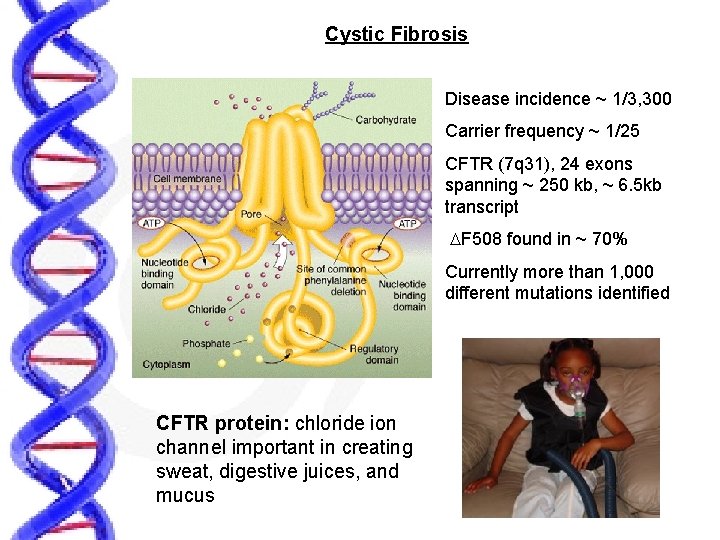 Cystic Fibrosis

Carbohydrate

Cell membrane

Pore

ATP

ATP

Nucleotide binding domain

Site of common phenylalanine deletion

Nucleotide binding domain

Chloride

Phosphate

Regulatory domain

Cytoplasm

Disease incidence ~ 1/3,300

Carrier frequency ~ 1/25

CFTR (7q31), 24 exons spanning ~ 250 kb, ~ 6.5kb transcript

$\Delta$F508 found in ~ 70%

Currently more than 1,000 different mutations identified

CFTR protein: chloride ion channel important in creating sweat, digestive juices, and mucus